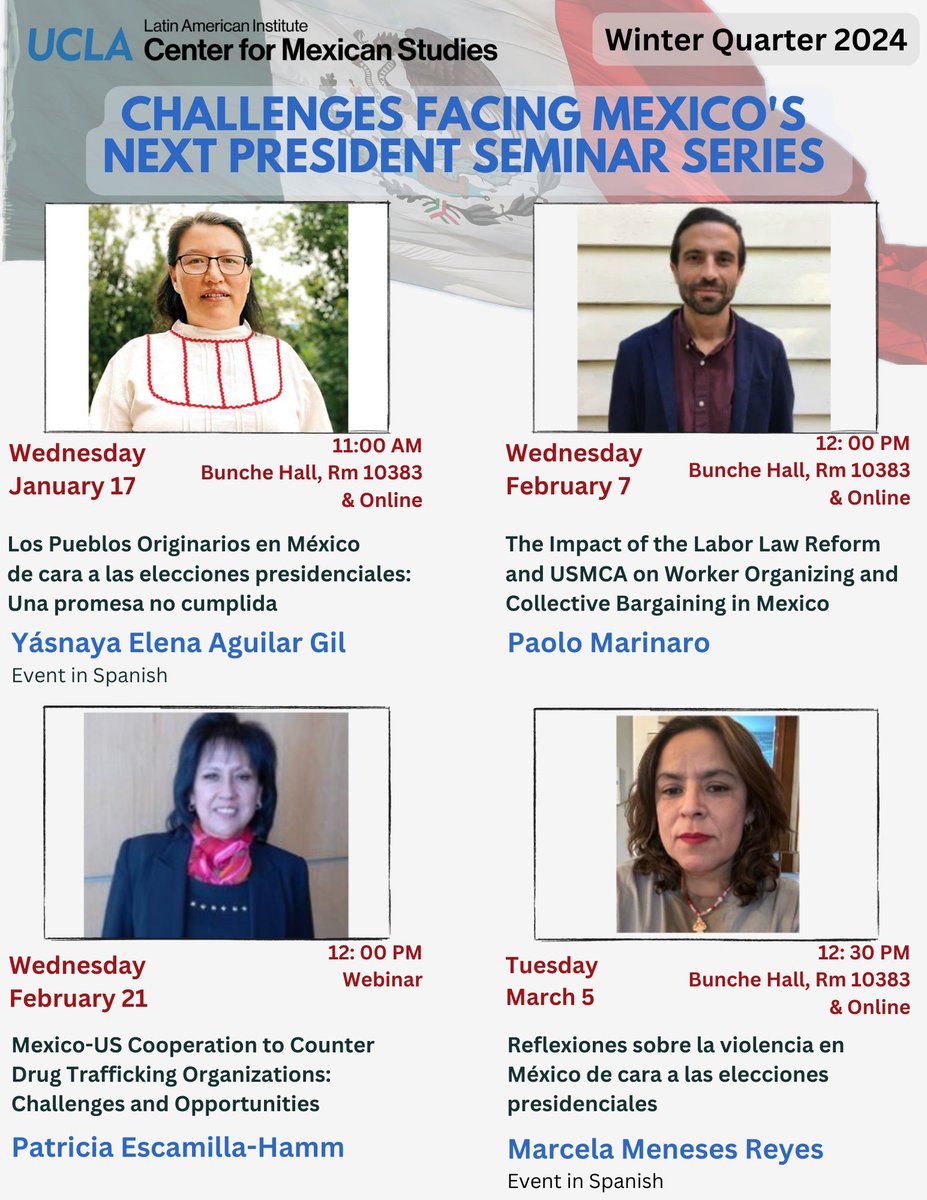 UCLA Latin American Institute
Center for Mexican Studies

Winter Quarter 2024

CHALLENGES FACING MEXICO'S NEXT PRESIDENT SEMINAR SERIES

Wednesday
January 17

11:00 AM
Bunche Hall, Rm 10383
& Online

Los Pueblos Originarios en México de cara a las elecciones presidenciales: Una promesa no cumplida

Yásnaya Elena Aguilar Gil
Event in Spanish

Wednesday
February 7

12: 00 PM
Bunche Hall, Rm 10383
& Online

The Impact of the Labor Law Reform and USMCA on Worker Organizing and Collective Bargaining in Mexico

Paolo Marinaro

Wednesday
February 21

12: 00 PM
Webinar

Mexico-US Cooperation to Counter Drug Trafficking Organizations: Challenges and Opportunities

Patricia Escamilla-Hamm

Tuesday
March 5

12: 30 PM
Bunche Hall, Rm 10383
& Online

Reflexiones sobre la violencia en México de cara a las elecciones presidenciales

Marcela Meneses Reyes
Event in Spanish